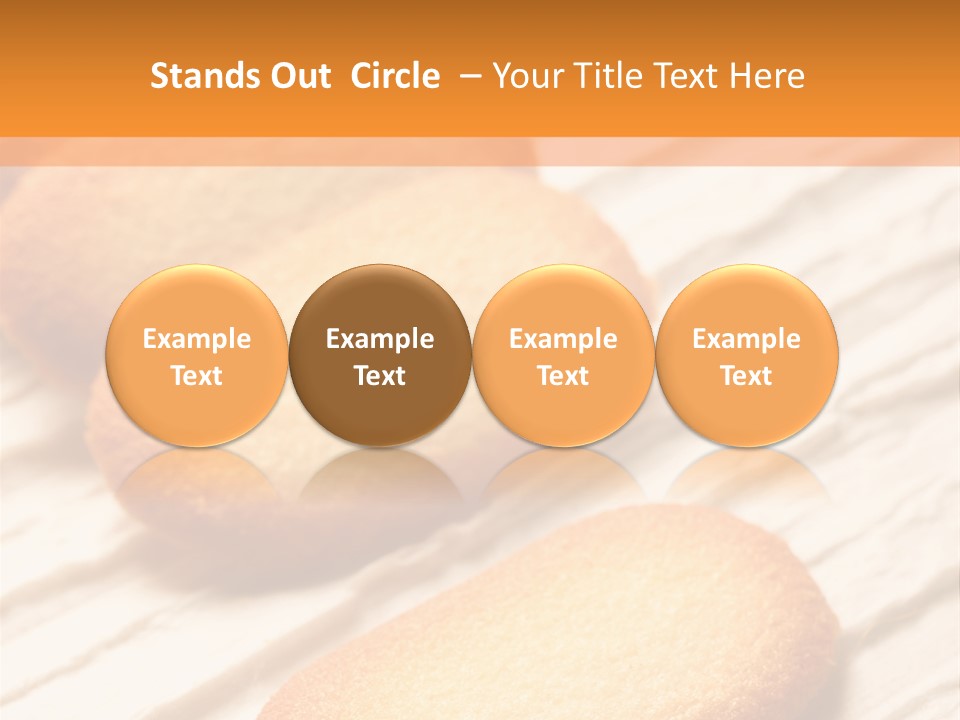 Stands Out Circle – Your Title Text Here

Example Text

Example Text

Example Text

Example Text